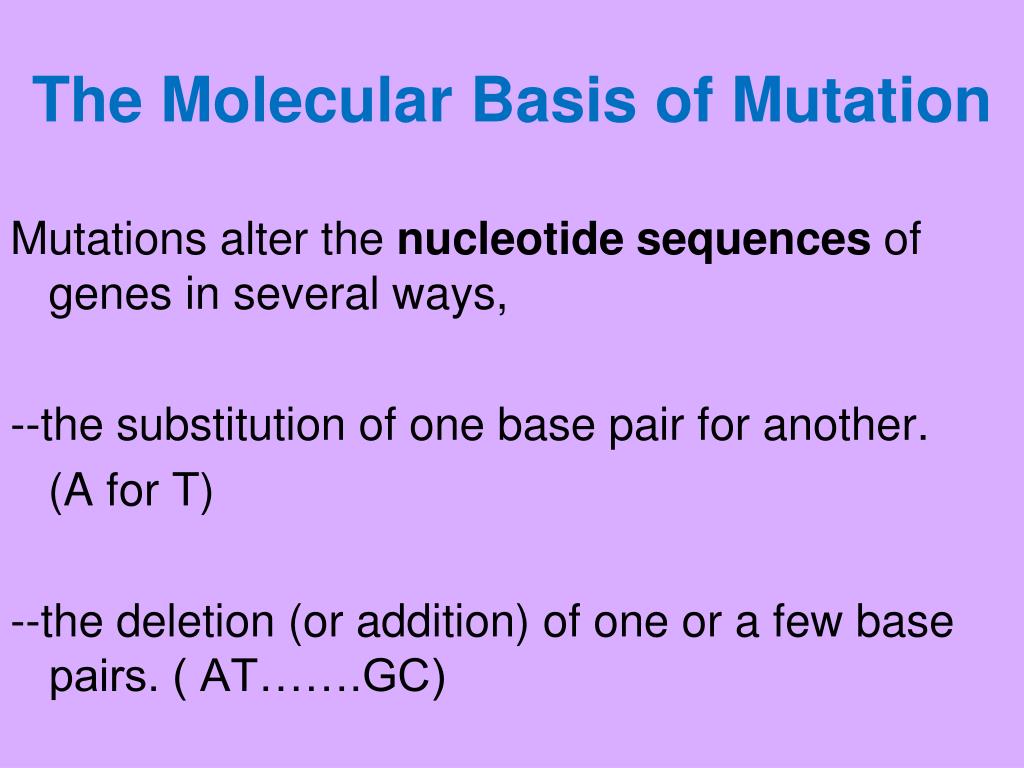 The Molecular Basis of Mutation

Mutations alter the nucleotide sequences of genes in several ways,

--the substitution of one base pair for another. (A for T)

--the deletion (or addition) of one or a few base pairs. ( AT…….GC)